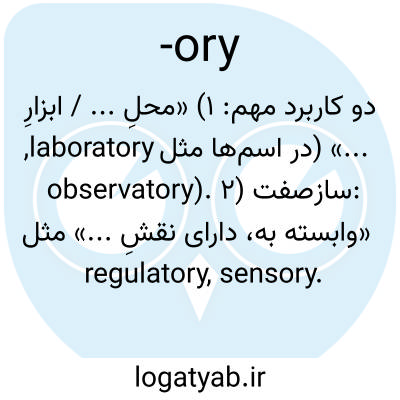 -ory

دو کاربرد مهم: ۱) «محلِ ... / ابزارِ ...» (در اسم‌ها مثل laboratory, observatory). ۲) سازصفت: «وابسته به، دارای نقشِ ...» مثل regulatory, sensory.

logatyab.ir